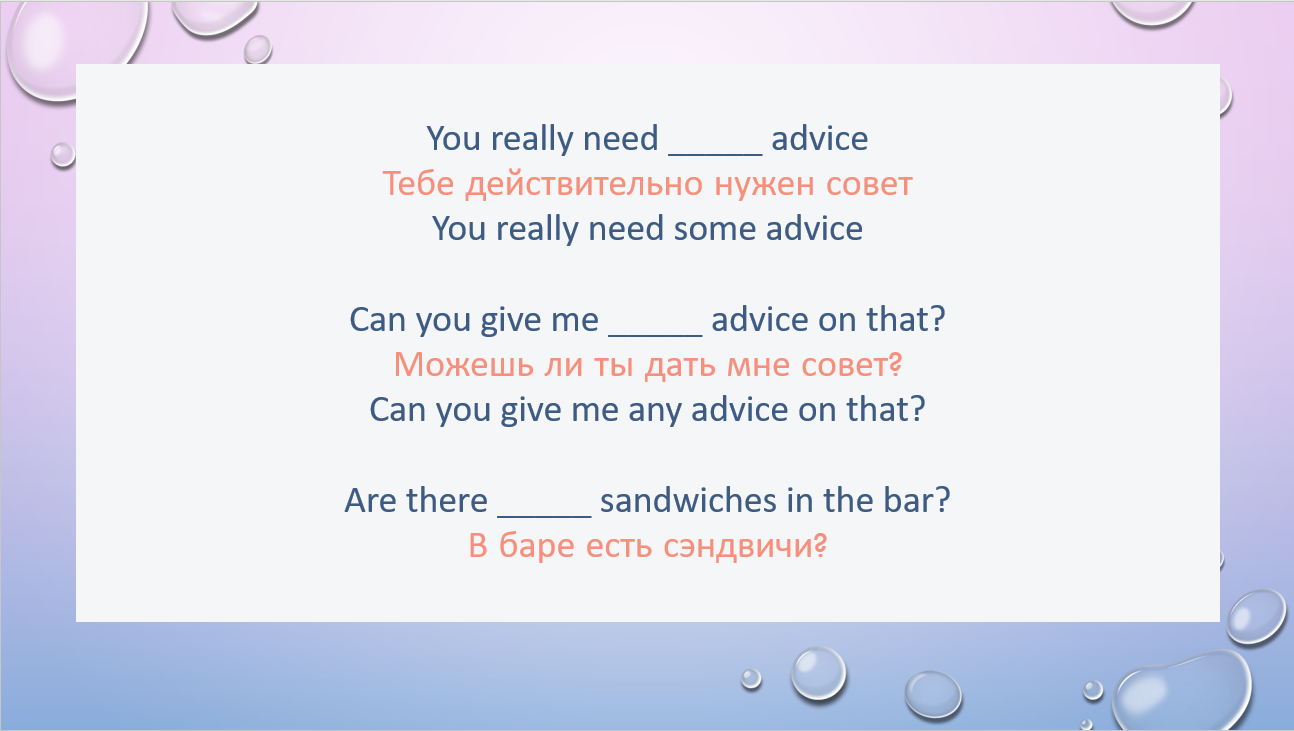 You really need _____ advice
Тебе действительно нужен совет
You really need some advice

Can you give me _____ advice on that?
Можешь ли ты дать мне совет?
Can you give me any advice on that?

Are there _____ sandwiches in the bar?
В баре есть сэндвичи?